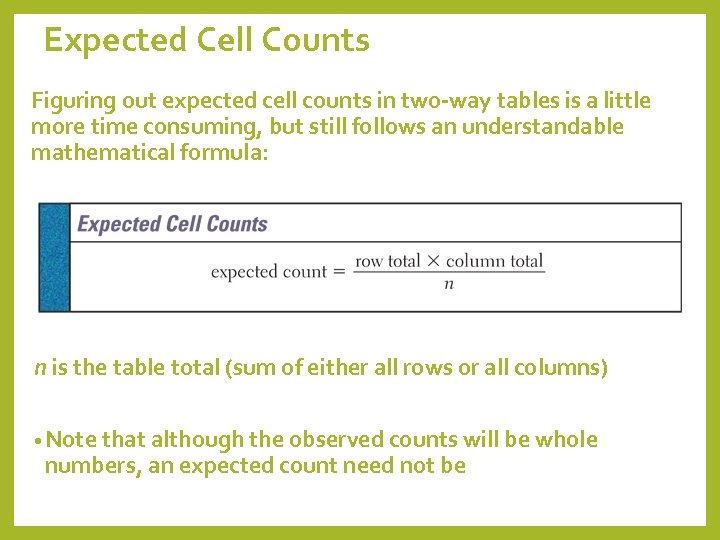 Expected Cell Counts

Figuring out expected cell counts in two-way tables is a little more time consuming, but still follows an understandable mathematical formula:

Expected Cell Counts

$\text{expected count} = \frac{\text{row total} \times \text{column total}}{n}$

$n$ is the table total (sum of either all rows or all columns)

• Note that although the observed counts will be whole numbers, an expected count need not be